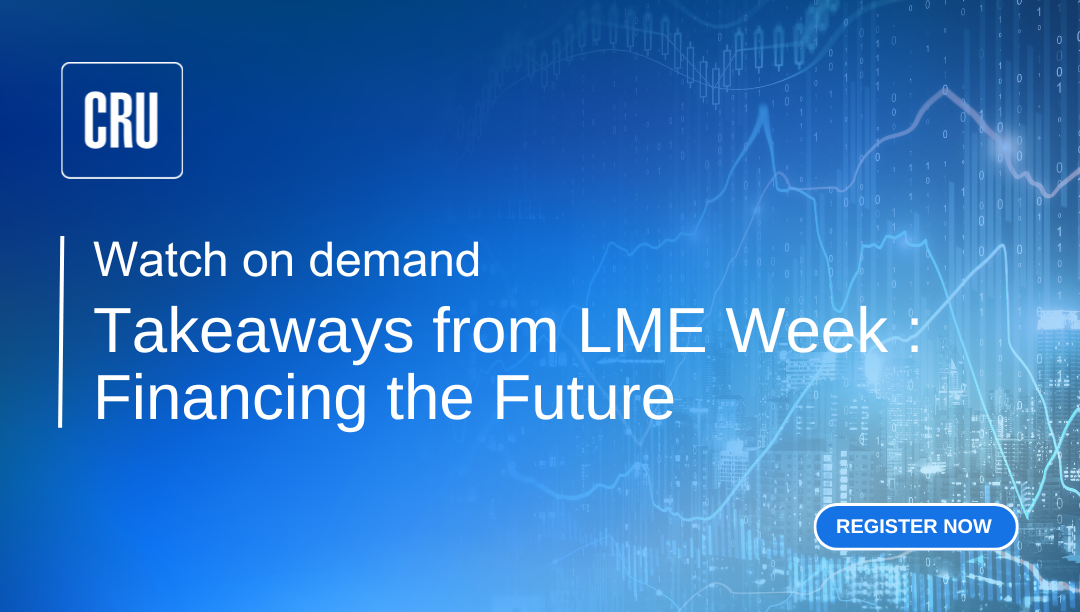 CRU

Watch on demand

Takeaways from LME Week : Financing the Future

REGISTER NOW